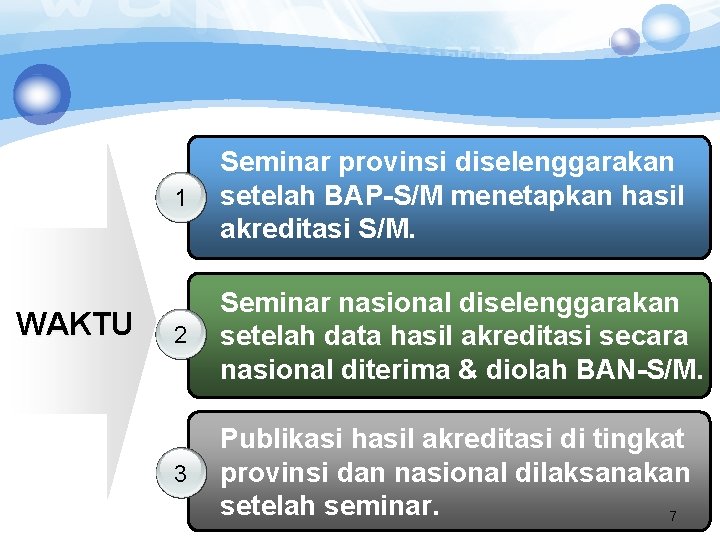 WAKTU

1

Seminar provinsi diselenggarakan setelah BAP-S/M menetapkan hasil akreditasi S/M.

2

Seminar nasional diselenggarakan setelah data hasil akreditasi secara nasional diterima & diolah BAN-S/M.

3

Publikasi hasil akreditasi di tingkat provinsi dan nasional dilaksanakan setelah seminar.

7